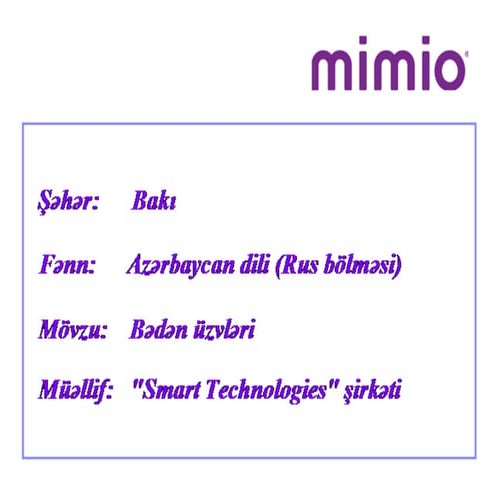 mimio

Şəhər: Bakı

Fənn: Azərbaycan dili (Rus bölməsi)

Mövzu: Bədən üzvləri

Müəllif: "Smart Technologies" şirkəti